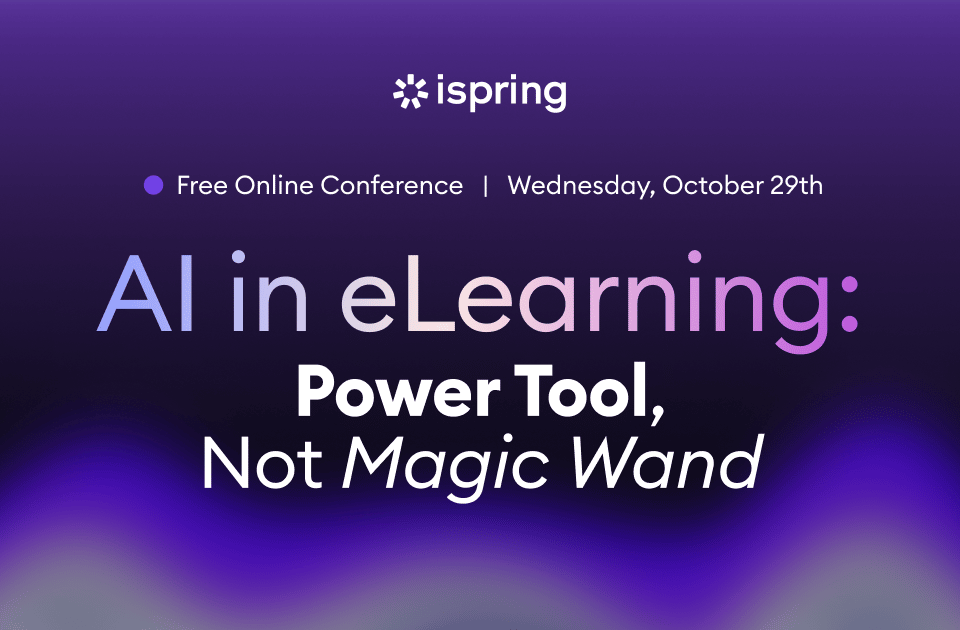 ispring

Free Online Conference | Wednesday, October 29th

AI in eLearning:
Power Tool,
Not Magic Wand